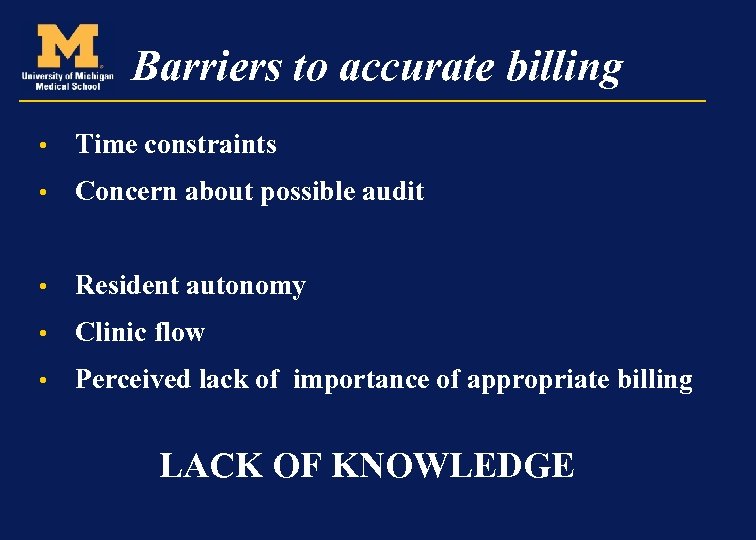 M
University of Michigan
Medical School

Barriers to accurate billing

• Time constraints
• Concern about possible audit

• Resident autonomy
• Clinic flow
• Perceived lack of importance of appropriate billing

LACK OF KNOWLEDGE